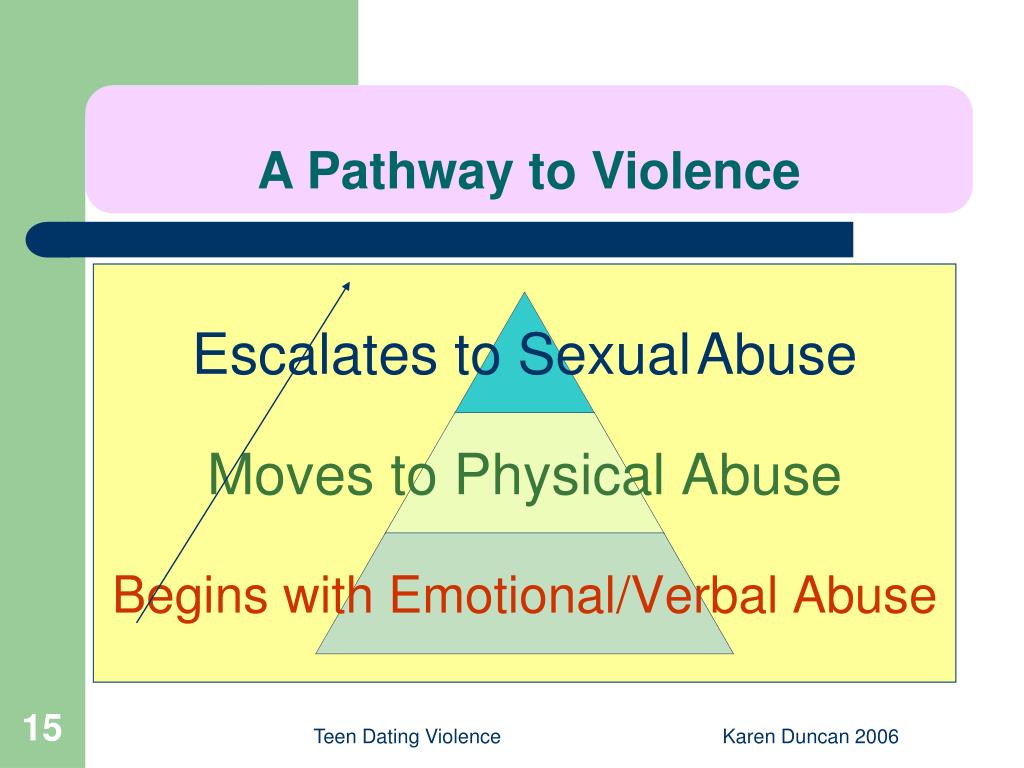 A Pathway to Violence

Escalates to Sexual Abuse

Moves to Physical Abuse

Begins with Emotional/Verbal Abuse

15

Teen Dating Violence

Karen Duncan 2006